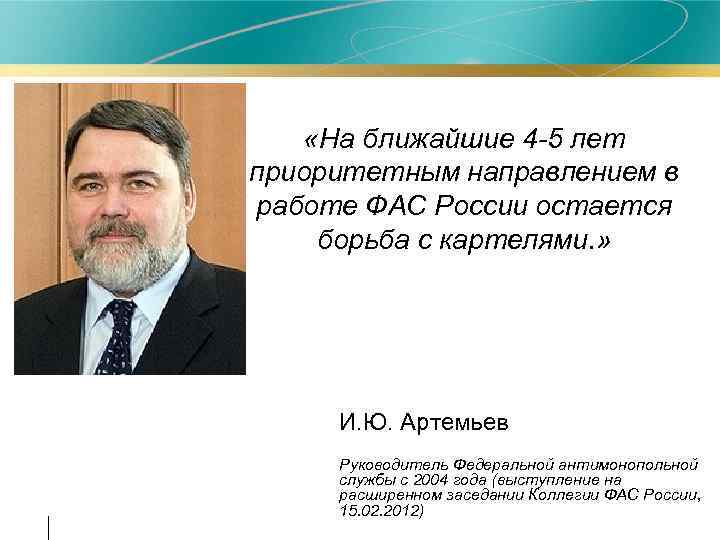 «На ближайшие 4-5 лет приоритетным направлением в работе ФАС России остается борьба с картелями.»

И.Ю. Артемьев

Руководитель Федеральной антимонопольной службы с 2004 года (выступление на расширенном заседании Коллегии ФАС России, 15.02.2012)